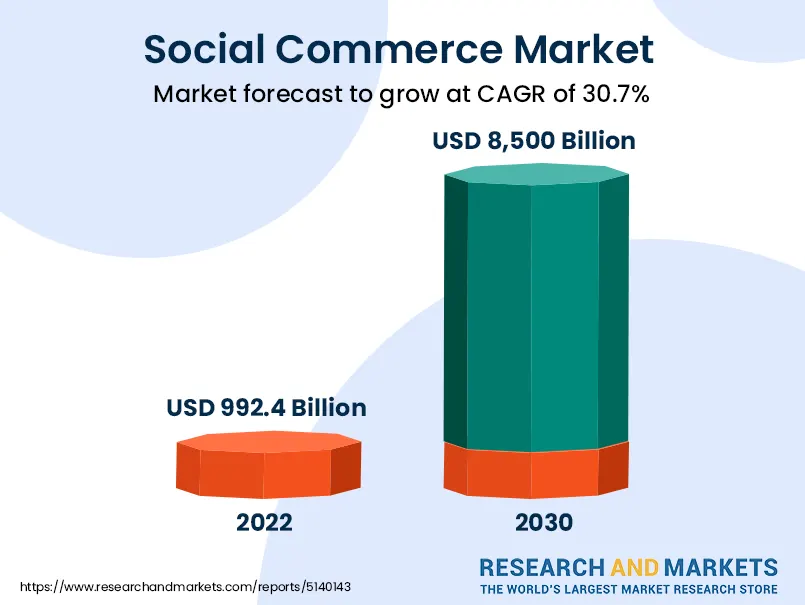 Social Commerce Market

Market forecast to grow at CAGR of 30.7%

USD 8,500 Billion

USD 992.4 Billion

2022

2030

https://www.researchandmarkets.com/reports/5140143

RESEARCH AND MARKETS
THE WORLD'S LARGEST MARKET RESEARCH STORE